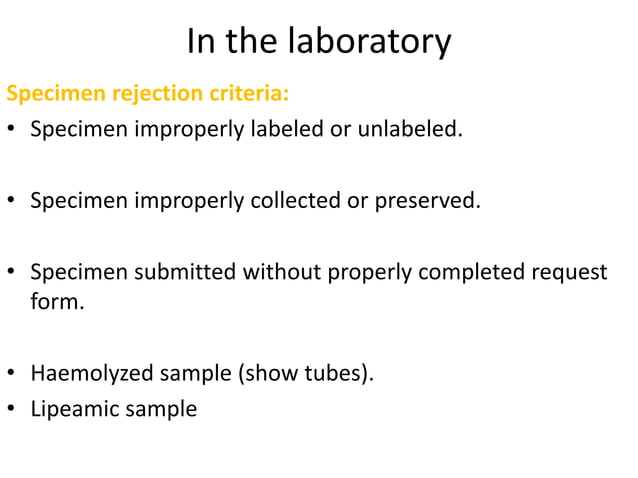 In the laboratory

Specimen rejection criteria:

• Specimen improperly labeled or unlabeled.

• Specimen improperly collected or preserved.

• Specimen submitted without properly completed request form.

• Haemolyzed sample (show tubes).
• Lipeamic sample